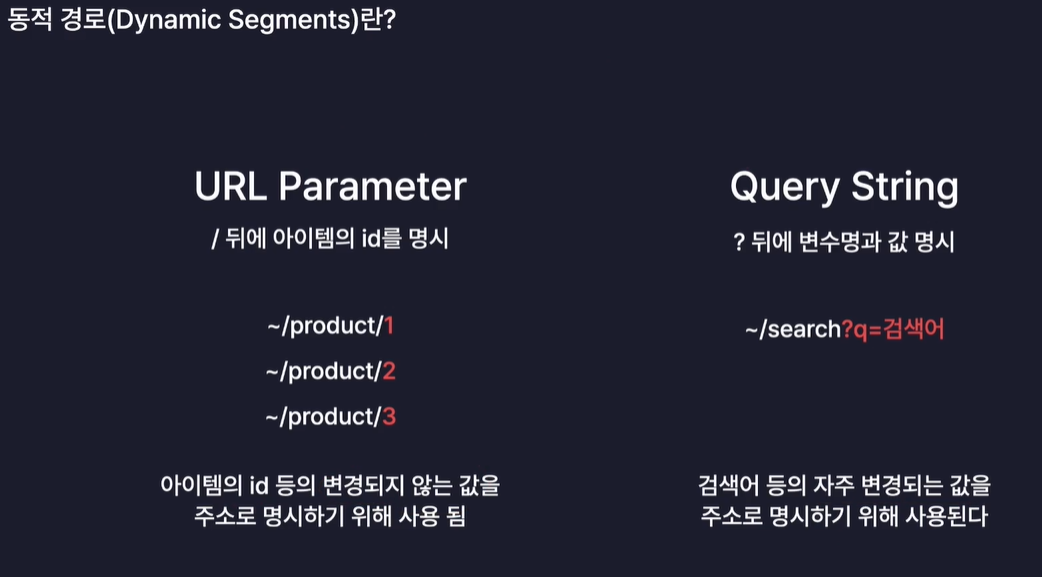 동적 경로(Dynamic Segments)란?

URL Parameter

/ 뒤에 아이템의 id를 명시

~/product/1

~/product/2

~/product/3

아이템의 id 등의 변경되지 않는 값을 주소로 명시하기 위해 사용 됨

Query String

? 뒤에 변수명과 값 명시

~/search?q=검색어

검색어 등의 자주 변경되는 값을 주소로 명시하기 위해 사용된다